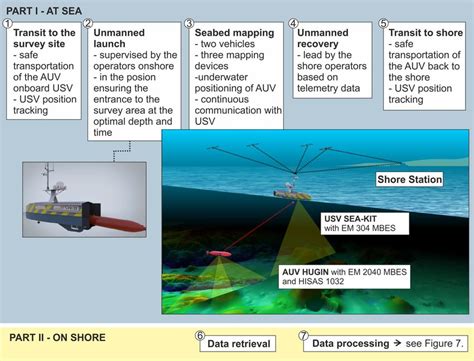 PART I - AT SEA

1
Transit to the survey site
- safe transportation of the AUV onboard USV
- USV position tracking

2
Unmanned launch
- supervised by the operators onshore
- in the posion ensuring the entrance to the survey area at the optimal depth and time

3
Seabed mapping
- two vehicles
- three mapping devices
-underwater positioning of AUV
- continuous communication with USV

4
Unmanned recovery
- lead by the shore operators based on telemetry data

5
Transit to shore
- safe transportation of the AUV back to the shore
- USV position tracking

Shore Station

USV SEA-KIT with EM 304 MBES

AUV HUGIN with EM 2040 MBES and HISAS 1032

PART II - ON SHORE

6
Data retrieval

7
Data processing → see Figure 7.